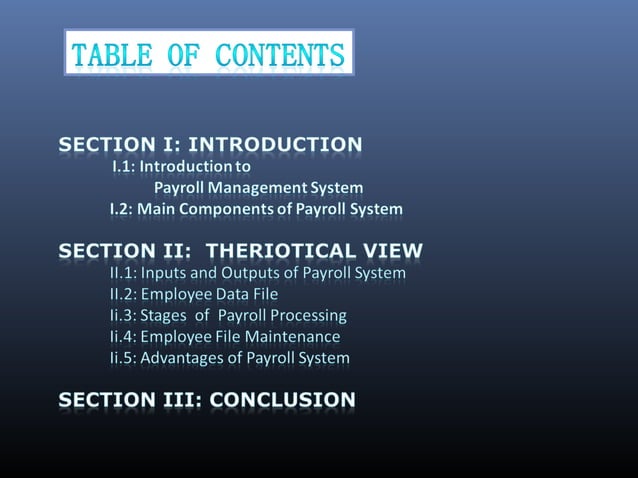 TABLE OF CONTENTS

SECTION I: INTRODUCTION
I.1: Introduction to Payroll Management System
I.2: Main Components of Payroll System

SECTION II: THERIOTICAL VIEW
II.1: Inputs and Outputs of Payroll System
II.2: Employee Data File
Ii.3: Stages of Payroll Processing
Ii.4: Employee File Maintenance
Ii.5: Advantages of Payroll System

SECTION III: CONCLUSION